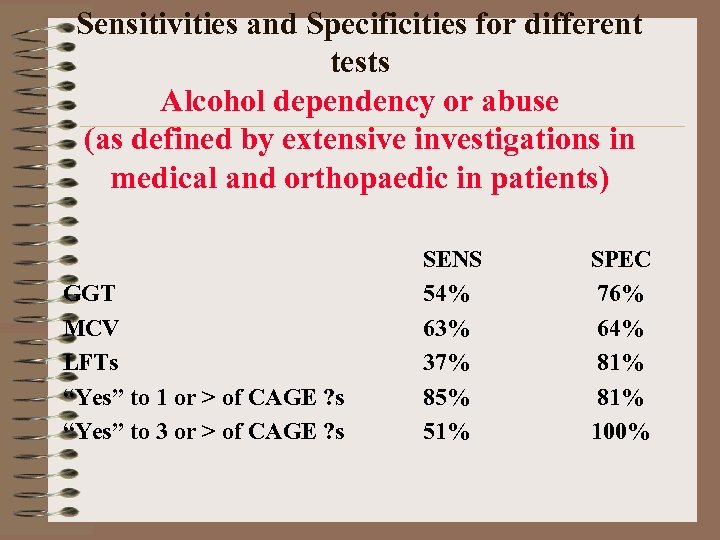 Sensitivities and Specificities for different tests

Alcohol dependency or abuse (as defined by extensive investigations in medical and orthopaedic in patients)

| | SENS | SPEC |
|---|---|---|
| GGT | 54% | 76% |
| MCV | 63% | 64% |
| LFTs | 37% | 81% |
| “Yes” to 1 or > of CAGE ?s | 85% | 81% |
| “Yes” to 3 or > of CAGE ?s | 51% | 100% |